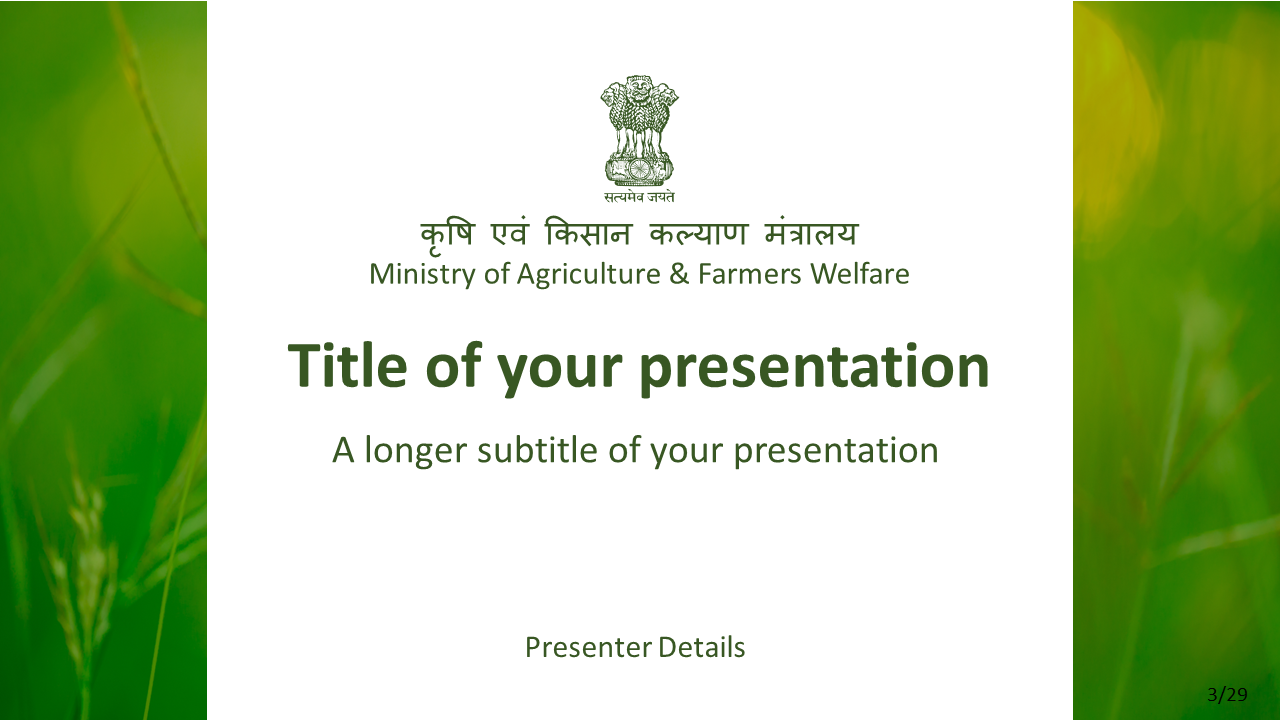 सत्यमेव जयते

कृषि एवं किसान कल्याण मंत्रालय
Ministry of Agriculture & Farmers Welfare

Title of your presentation

A longer subtitle of your presentation

Presenter Details

3/29